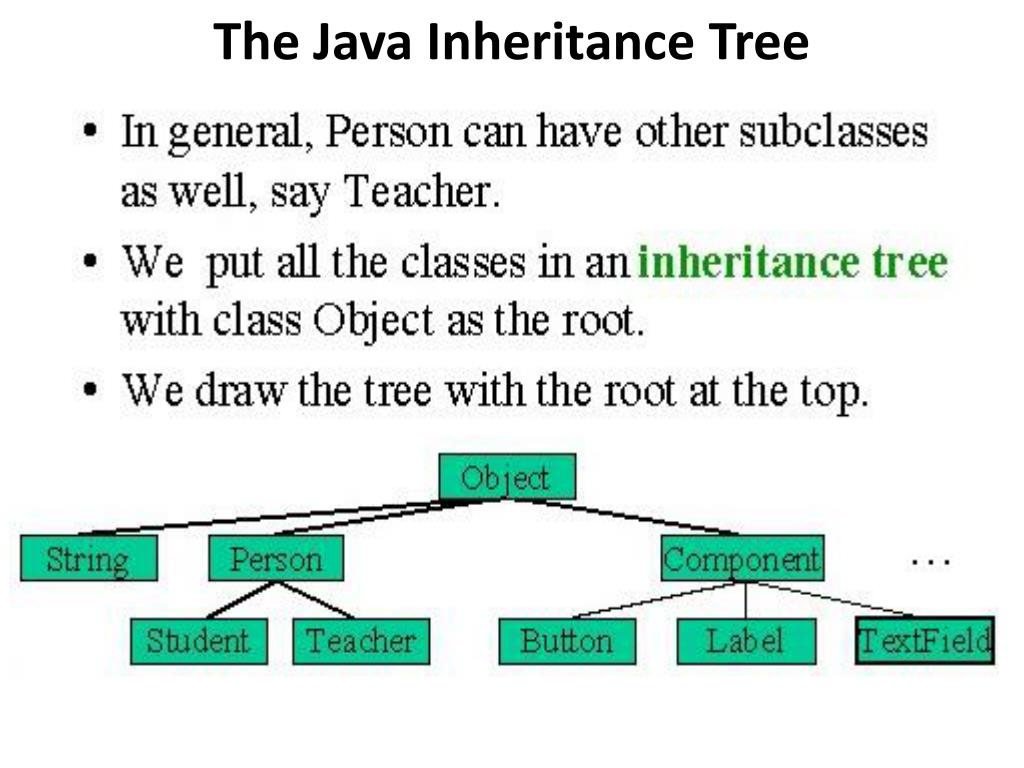 The Java Inheritance Tree

• In general, Person can have other subclasses as well, say Teacher.
• We put all the classes in an inheritance tree with class Object as the root.
• We draw the tree with the root at the top.

Object
String
Person
Component
...
Student
Teacher
Button
Label
TextField